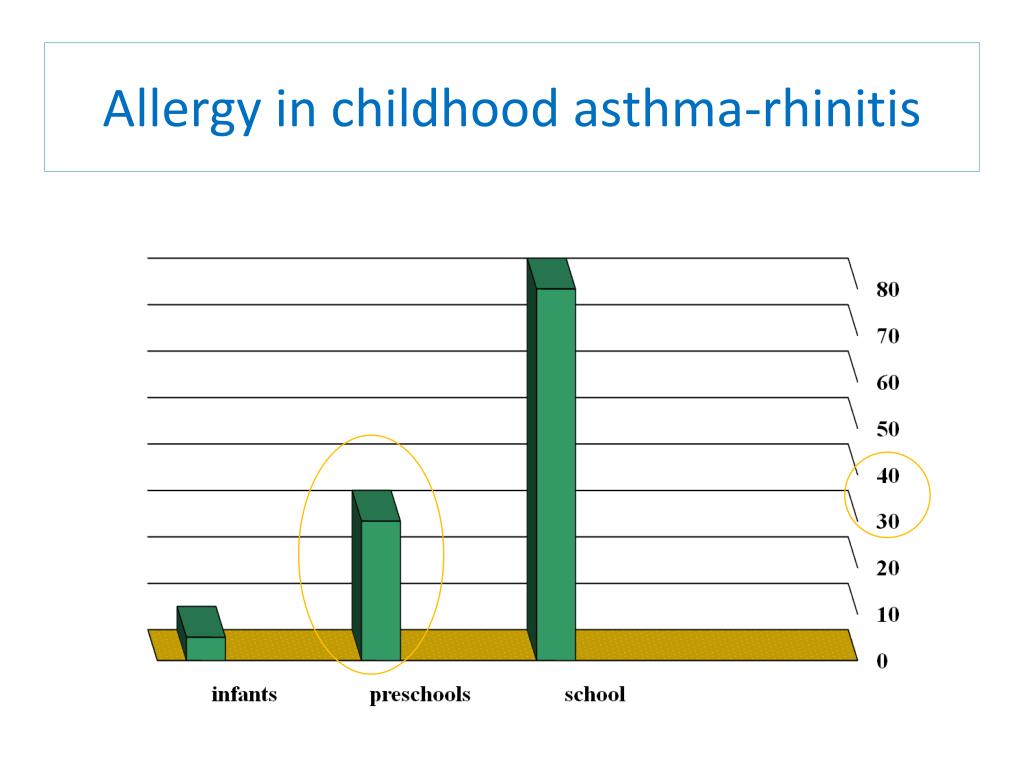 Allergy in childhood asthma-rhinitis

80
70
60
50
40
30
20
10
0

infants
preschools
school